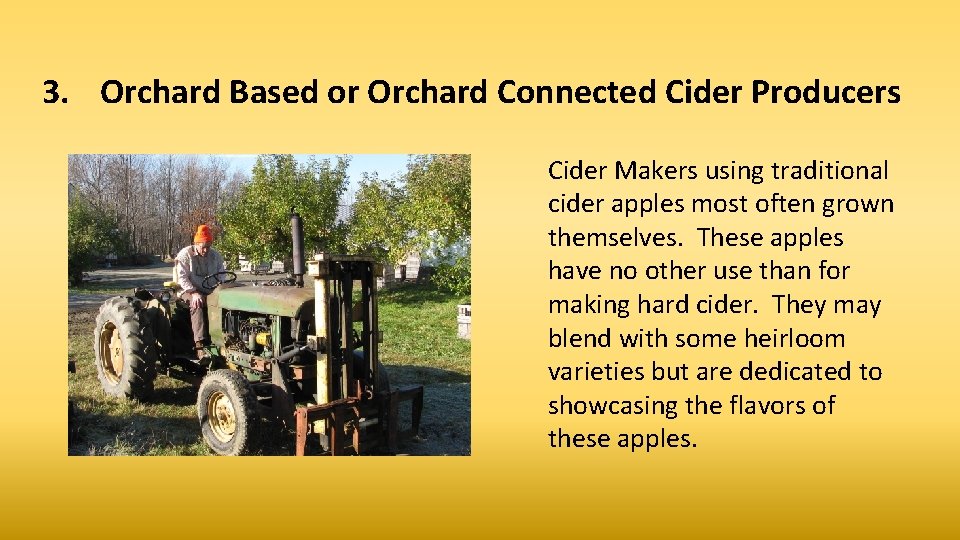 3. Orchard Based or Orchard Connected Cider Producers

Cider Makers using traditional cider apples most often grown themselves. These apples have no other use than for making hard cider. They may blend with some heirloom varieties but are dedicated to showcasing the flavors of these apples.